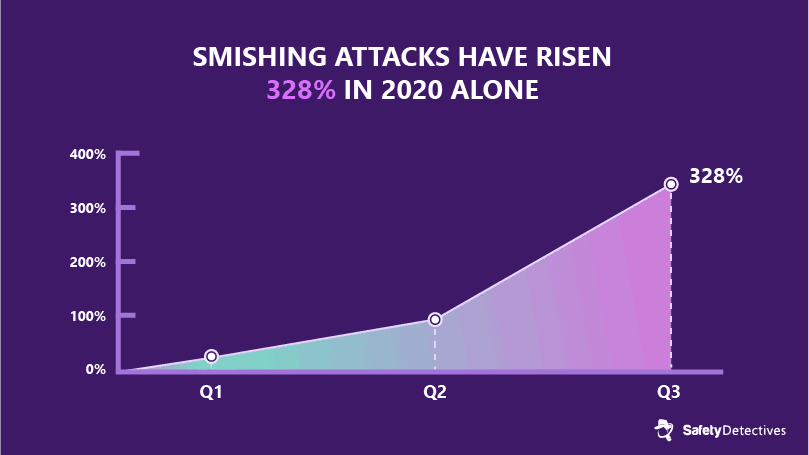 SMISHING ATTACKS HAVE RISEN
328% IN 2020 ALONE

400%
300%
200%
100%
0%

328%

Q1
Q2
Q3

SafetyDetectives